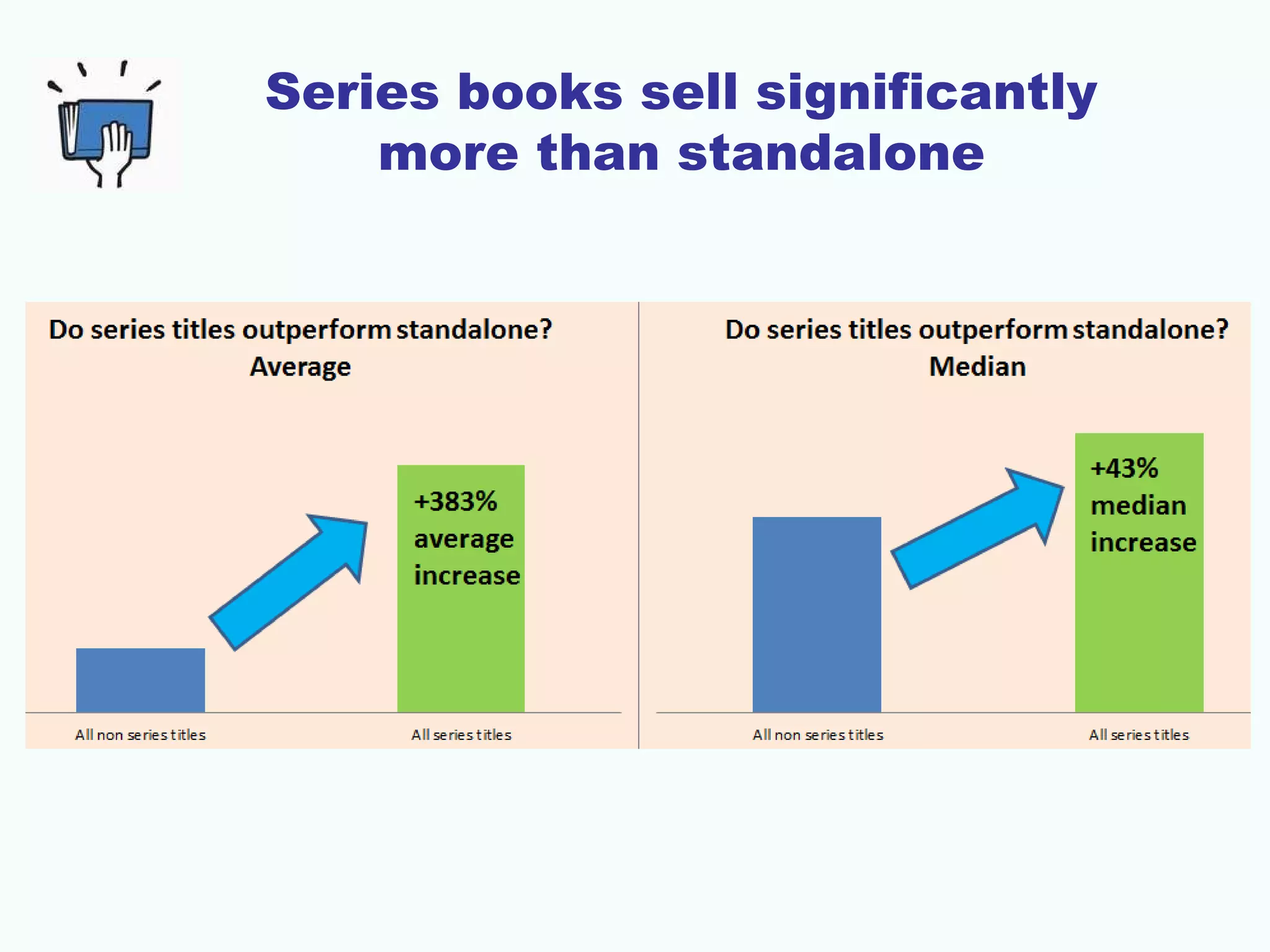 Series books sell significantly more than standalone

Do series titles outperform standalone?
Average

+383% average increase

All non series titles

All series titles

Do series titles outperform standalone?
Median

+43% median increase

All non series titles

All series titles